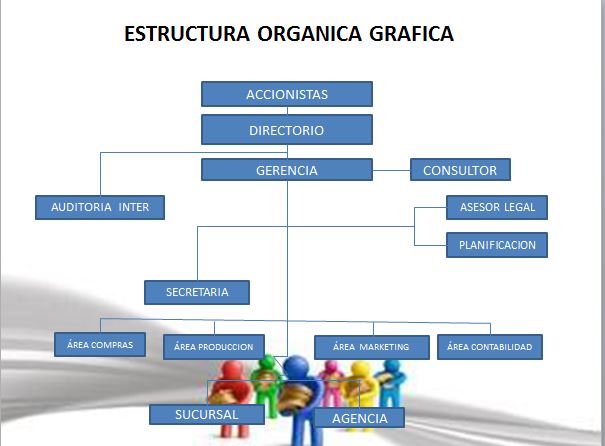 ESTRUCTURA ORGANICA GRAFICA

ACCIONISTAS

DIRECTORIO

GERENCIA

CONSULTOR

AUDITORIA INTER

ASESOR LEGAL

PLANIFICACION

SECRETARIA

ÁREA COMPRAS

ÁREA PRODUCCION

ÁREA MARKETING

ÁREA CONTABILIDAD

SUCURSAL

AGENCIA